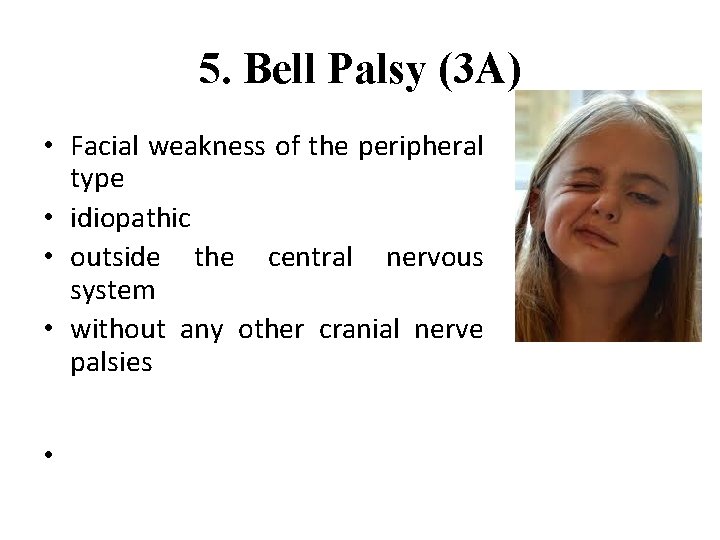 5. Bell Palsy (3A)

• Facial weakness of the peripheral type
• idiopathic
• outside the central nervous system
• without any other cranial nerve palsies

•